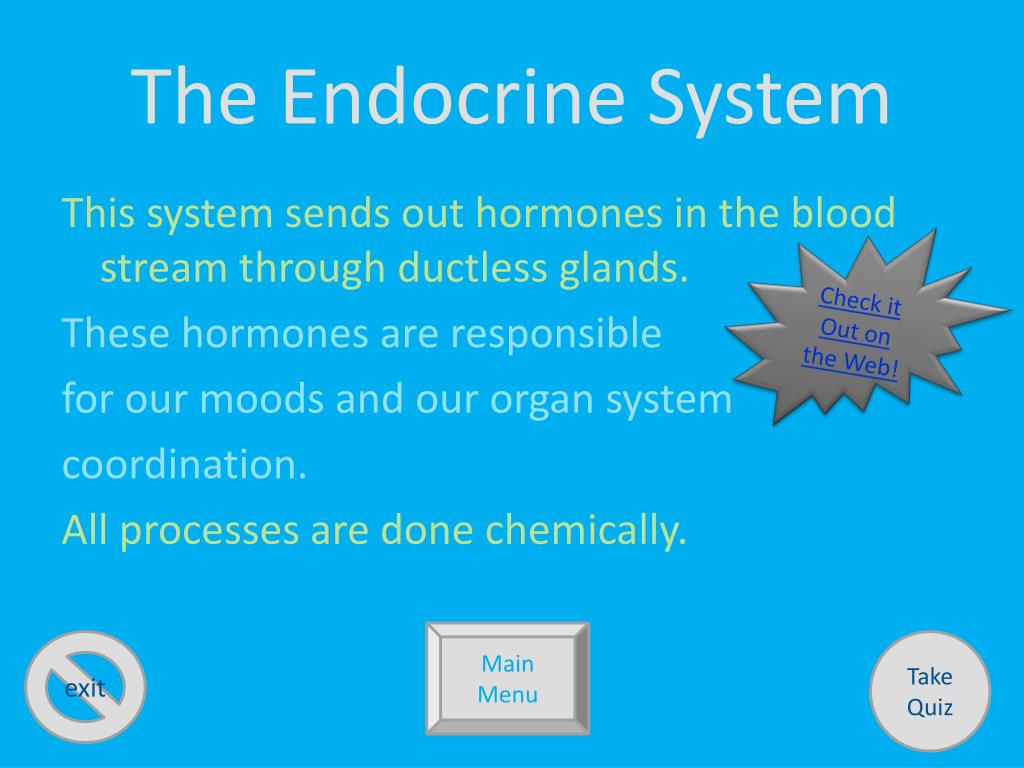 The Endocrine System

This system sends out hormones in the blood stream through ductless glands.

These hormones are responsible for our moods and our organ system coordination.

All processes are done chemically.

Check it Out on the Web!

exit

Main Menu

Take Quiz